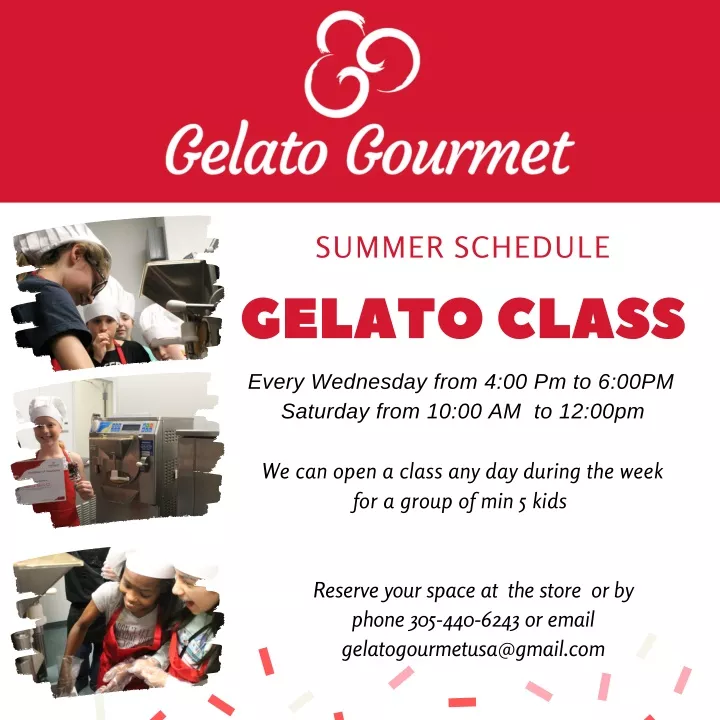 Gelato Gourmet

SUMMER SCHEDULE

GELATO CLASS

Every Wednesday from 4:00 Pm to 6:00PM
Saturday from 10:00 AM to 12:00pm

We can open a class any day during the week for a group of min 5 kids

Reserve your space at the store or by phone 305-440-6243 or email gelatogourmetusa@gmail.com